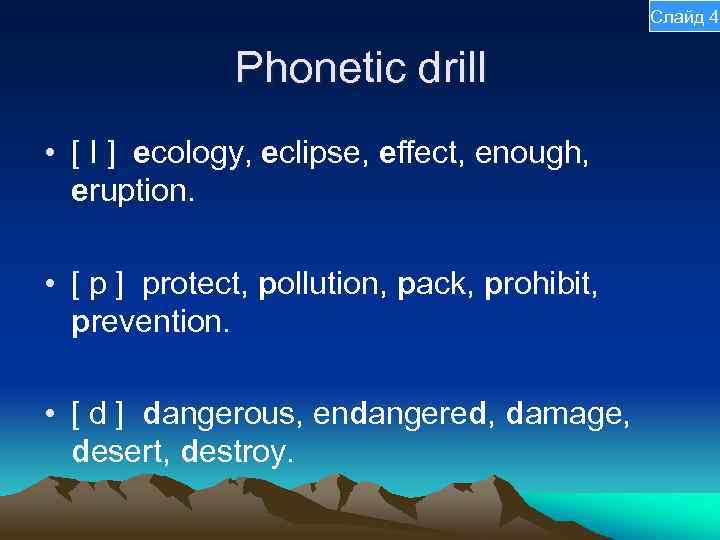 Слайд 4

Phonetic drill

• [ I ] ecology, eclipse, effect, enough, eruption.

• [ p ] protect, pollution, pack, prohibit, prevention.

• [ d ] dangerous, endangered, damage, desert, destroy.